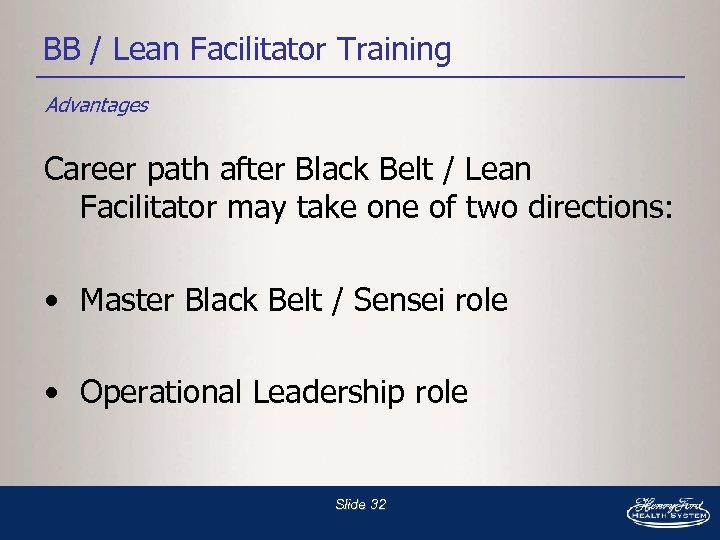 BB / Lean Facilitator Training

Advantages

Career path after Black Belt / Lean Facilitator may take one of two directions:

• Master Black Belt / Sensei role

• Operational Leadership role

Slide 32

Henry Ford
HEALTH SYSTEM